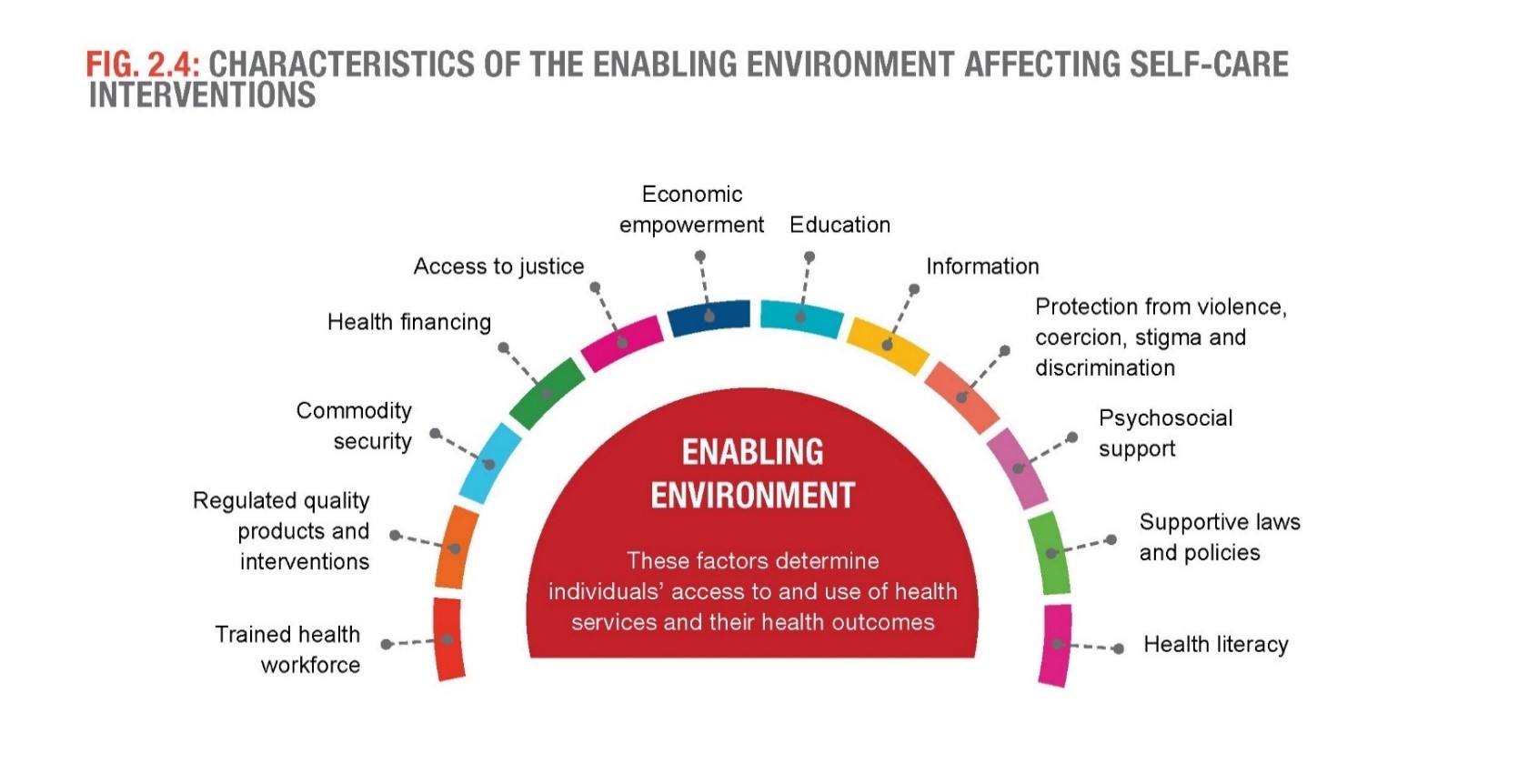 FIG. 2.4: CHARACTERISTICS OF THE ENABLING ENVIRONMENT AFFECTING SELF-CARE INTERVENTIONS

Trained health workforce

Regulated quality products and interventions

Commodity security

Health financing

Access to justice

Economic empowerment

Education

Information

Protection from violence, coercion, stigma and discrimination

Psychosocial support

Supportive laws and policies

Health literacy

ENABLING ENVIRONMENT

These factors determine individuals' access to and use of health services and their health outcomes